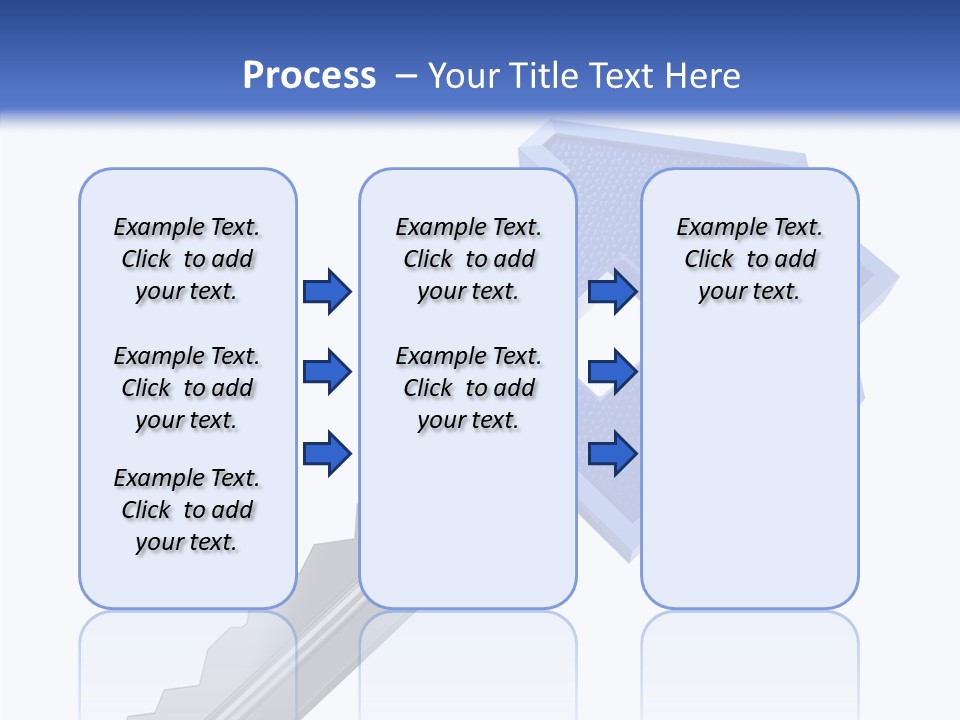 Process – Your Title Text Here

Example Text. Click to add your text.

Example Text. Click to add your text.

Example Text. Click to add your text.

Example Text. Click to add your text.

Example Text. Click to add your text.

Example Text. Click to add your text.